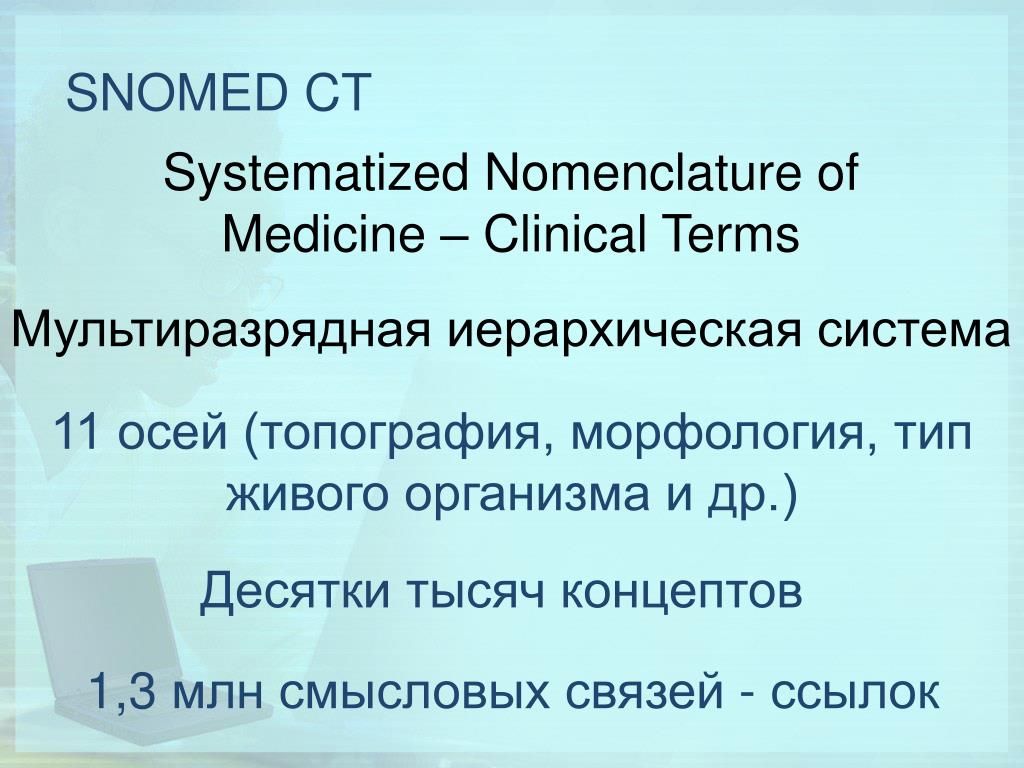 SNOMED CT

Systematized Nomenclature of Medicine – Clinical Terms

Мультиразрядная иерархическая система

11 осей (топография, морфология, тип живого организма и др.)

Десятки тысяч концептов

1,3 млн смысловых связей - ссылок